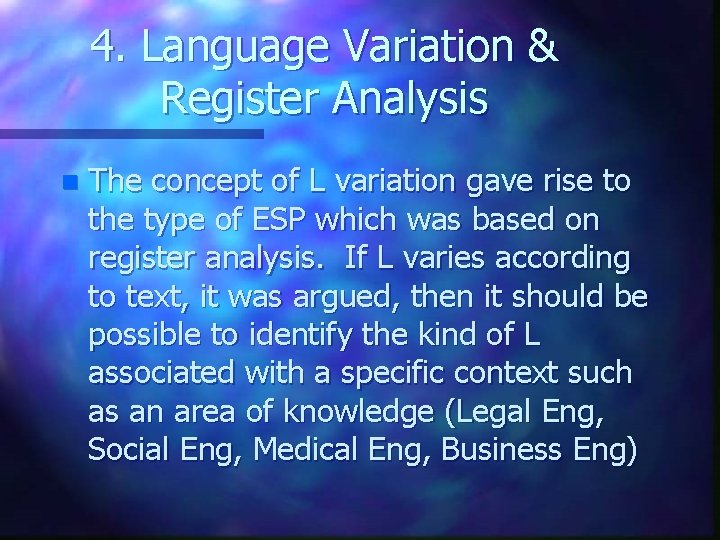 4. Language Variation & Register Analysis

The concept of L variation gave rise to the type of ESP which was based on register analysis. If L varies according to text, it was argued, then it should be possible to identify the kind of L associated with a specific context such as an area of knowledge (Legal Eng, Social Eng, Medical Eng, Business Eng)